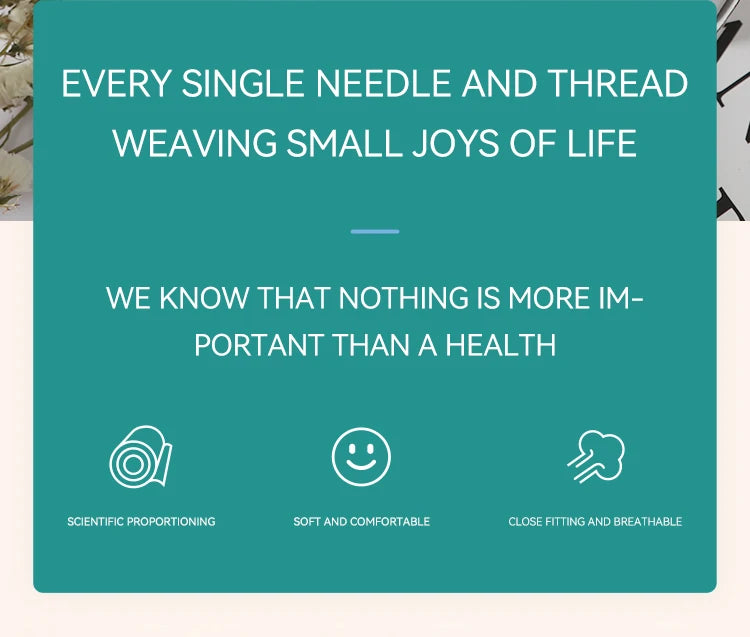 EVERY SINGLE NEEDLE AND THREAD WEAVING SMALL JOYS OF LIFE

WE KNOW THAT NOTHING IS MORE IMPORTANT THAN A HEALTH

SCIENTIFIC PROPORTIONING

SOFT AND COMFORTABLE

CLOSE FITTING AND BREATHABLE